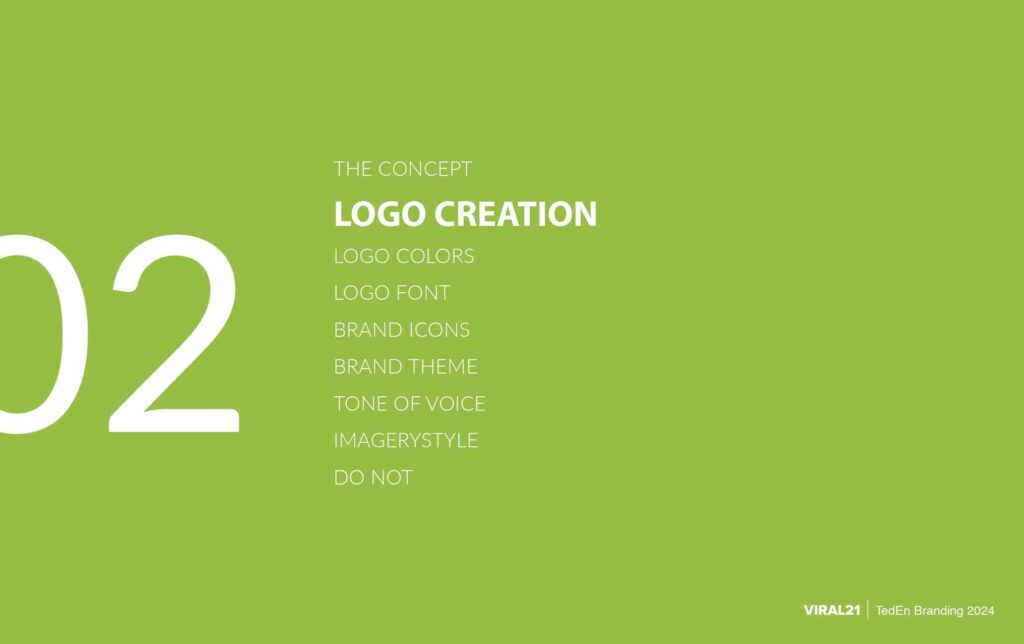 02

THE CONCEPT

LOGO CREATION

LOGO COLORS

LOGO FONT

BRAND ICONS

BRAND THEME

TONE OF VOICE

IMAGERYSTYLE

DO NOT

VIRAL21 | TedEn Branding 2024